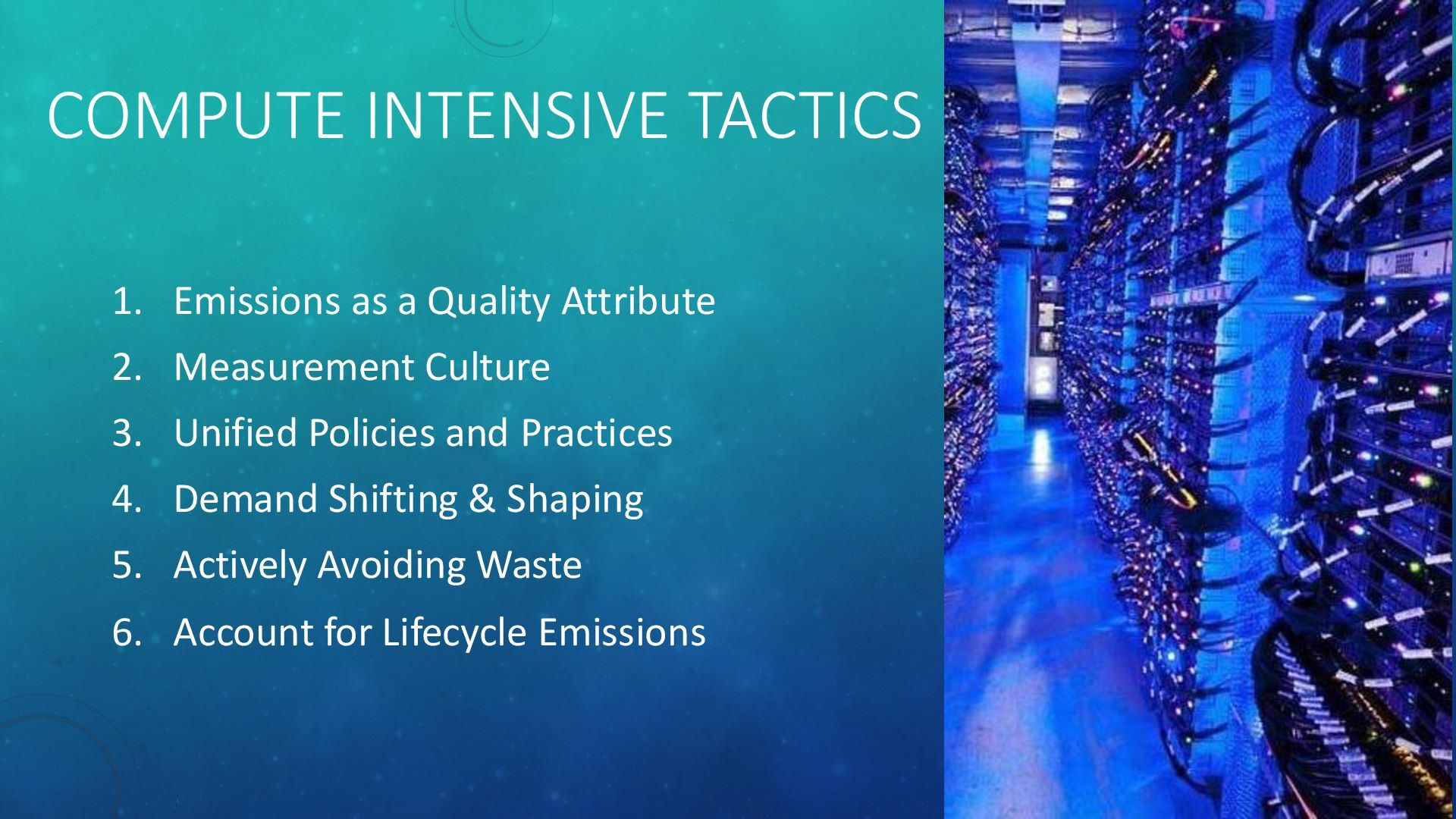 COMPUTE INTENSIVE TACTICS

1. Emissions as a Quality Attribute
2. Measurement Culture
3. Unified Policies and Practices
4. Demand Shifting & Shaping
5. Actively Avoiding Waste
6. Account for Lifecycle Emissions